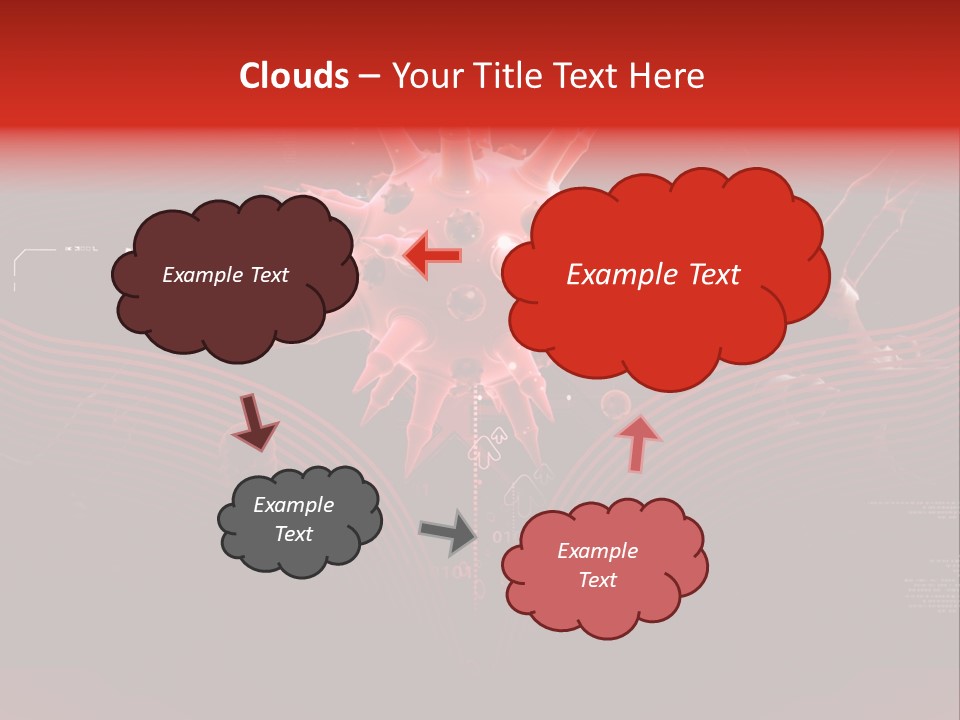 Clouds – Your Title Text Here

Example Text

Example Text

Example Text

Example Text